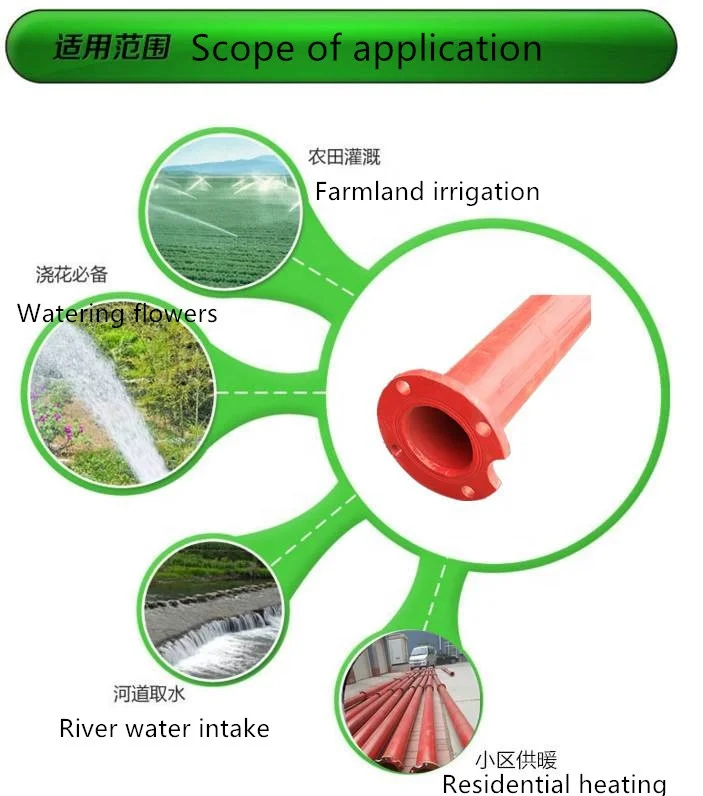 适用范围 Scope of application

农田灌溉
Farmland irrigation

浇花必备
Watering flowers

河道取水
River water intake

小区供暖
Residential heating